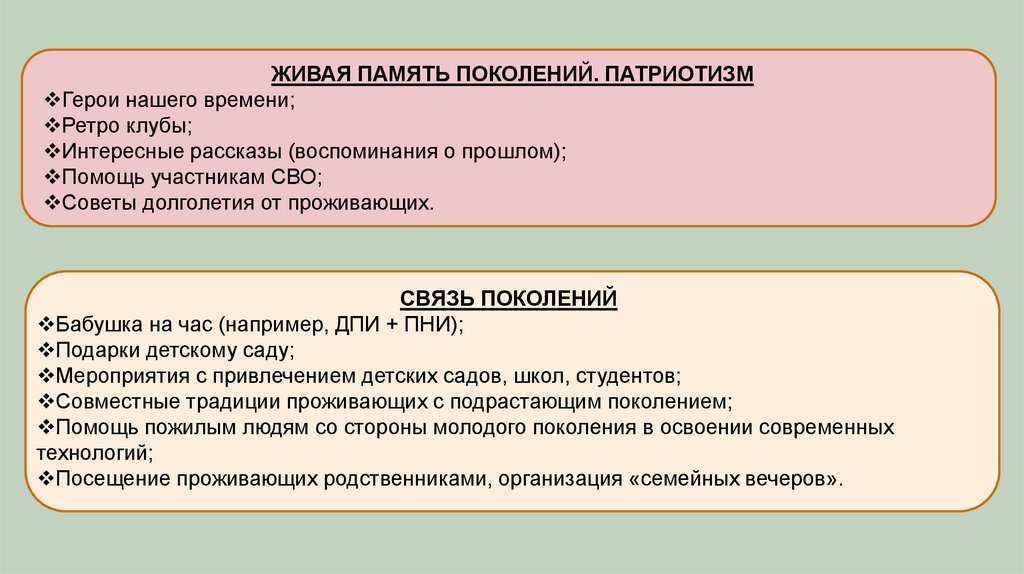 ЖИВАЯ ПАМЯТЬ ПОКОЛЕНИЙ. ПАТРИОТИЗМ
❖Герои нашего времени;
❖Ретро клубы;
❖Интересные рассказы (воспоминания о прошлом);
❖Помощь участникам СВО;
❖Советы долголетия от проживающих.

СВЯЗЬ ПОКОЛЕНИЙ
❖Бабушка на час (например, ДПИ + ПНИ);
❖Подарки детскому саду;
❖Мероприятия с привлечением детских садов, школ, студентов;
❖Совместные традиции проживающих с подрастающим поколением;
❖Помощь пожилым людям со стороны молодого поколения в освоении современных технологий;
❖Посещение проживающих родственниками, организация «семейных вечеров».